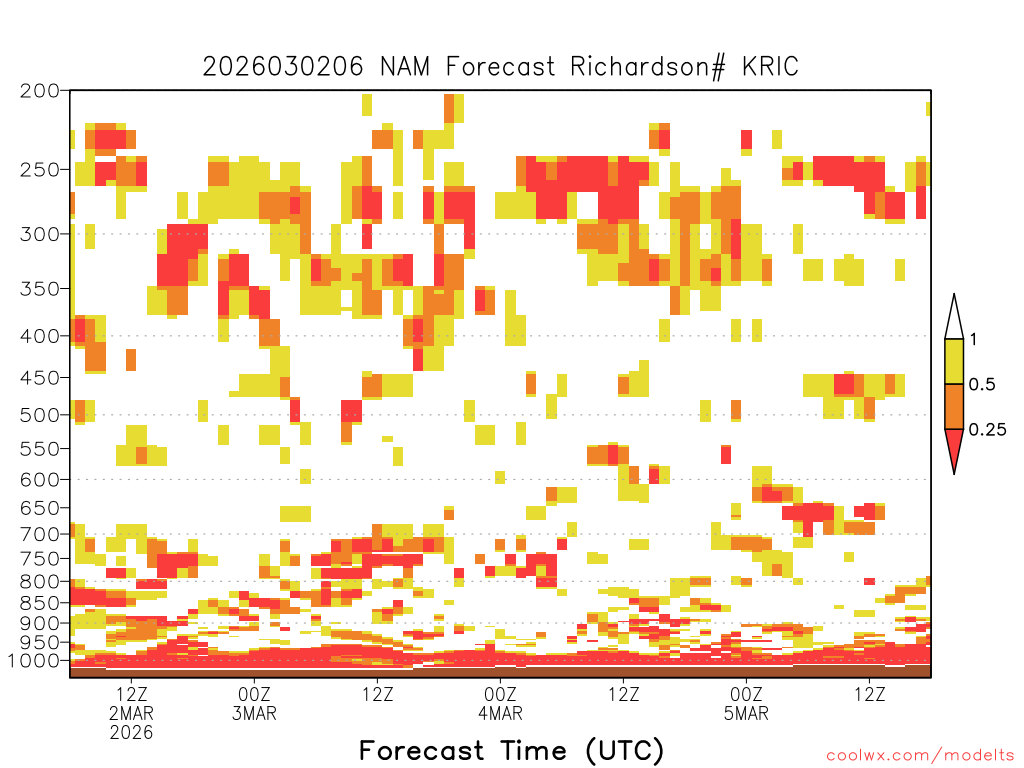 2026030206 NAM Forecast Richardson# KRIC

200
250
300
350
400
450
500
550
600
650
700
750
800
850
900
950
1000

1
0.5
0.25

12Z
2MAR
2026

00Z
3MAR

12Z

00Z
4MAR

12Z

00Z
5MAR

12Z

Forecast Time (UTC)

coolwx.com/modelts